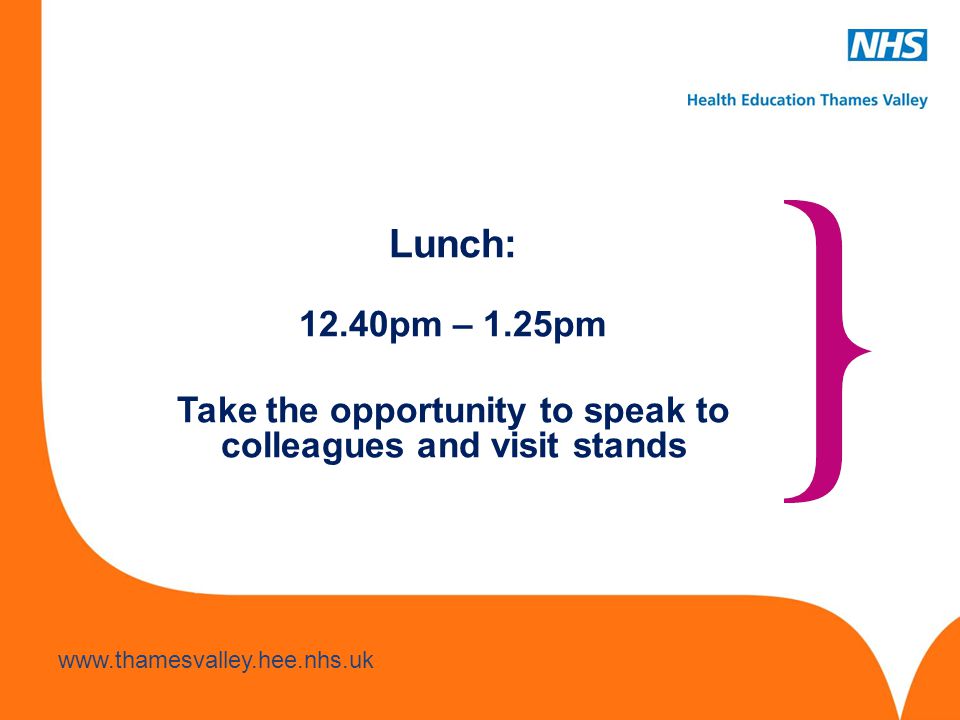 NHS
Health Education Thames Valley

Lunch:

12.40pm – 1.25pm

Take the opportunity to speak to colleagues and visit stands

www.thamesvalley.hee.nhs.uk